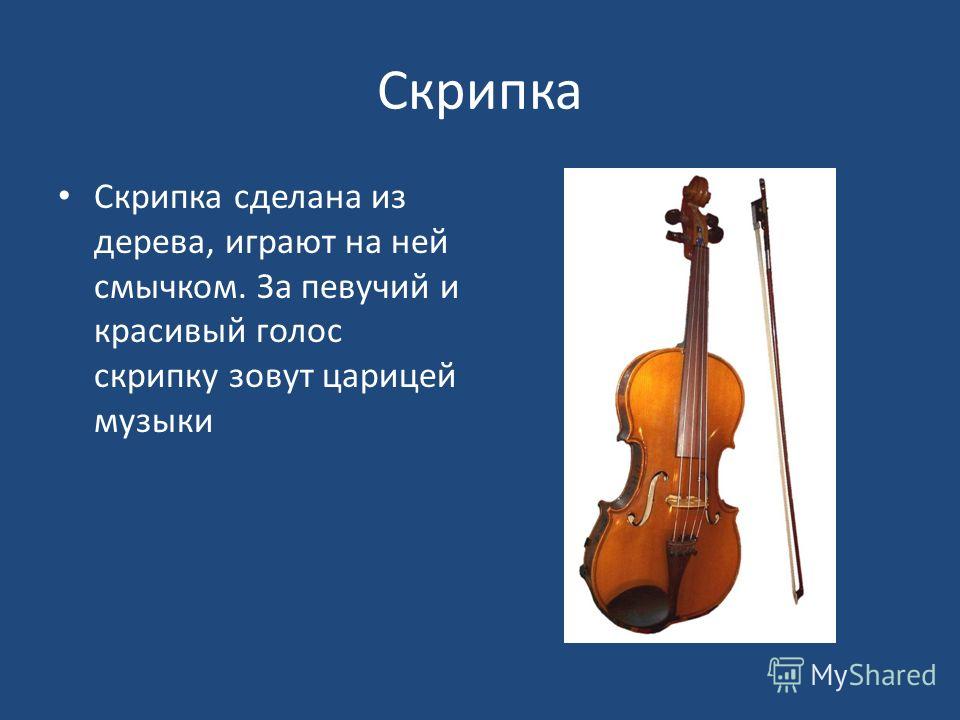 Скрипка

• Скрипка сделана из дерева, играют на ней смычком. За певучий и красивый голос скрипку зовут царицей музыки

MyShared